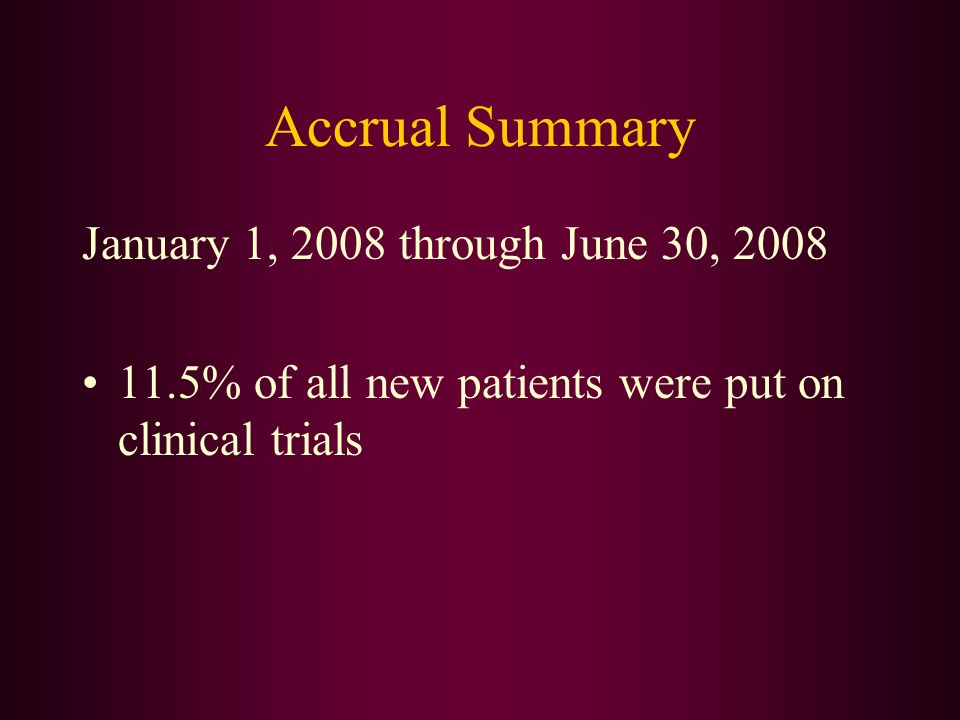 Accrual Summary

January 1, 2008 through June 30, 2008

• 11.5% of all new patients were put on clinical trials